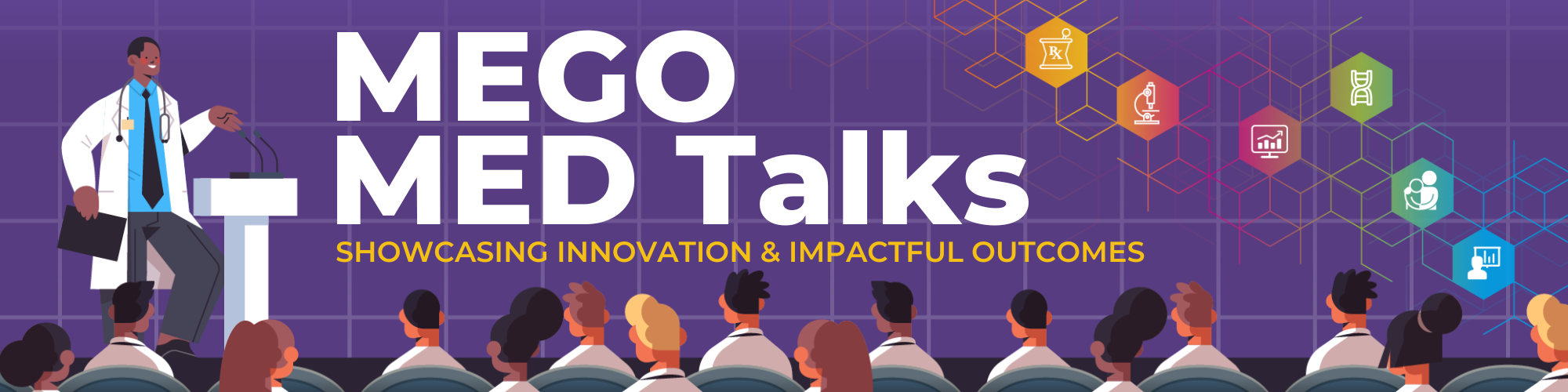 MEGO
MED Talks
SHOWCASING INNOVATION & IMPACTFUL OUTCOMES

Rx